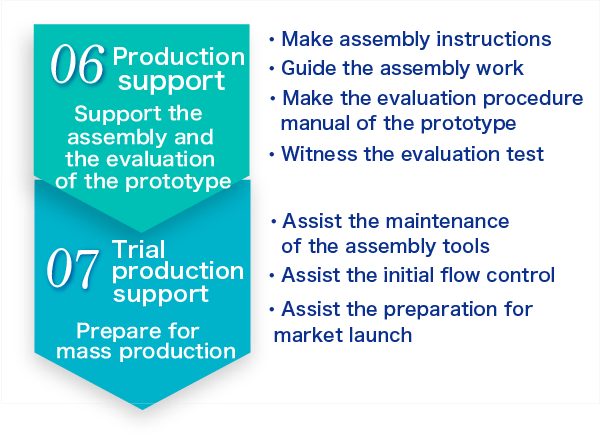 06 Production support

Support the assembly and the evaluation of the prototype

・Make assembly instructions
・Guide the assembly work
・Make the evaluation procedure manual of the prototype
・Witness the evaluation test

07 Trial production support

Prepare for mass production

・Assist the maintenance of the assembly tools
・Assist the initial flow control
・Assist the preparation for market launch